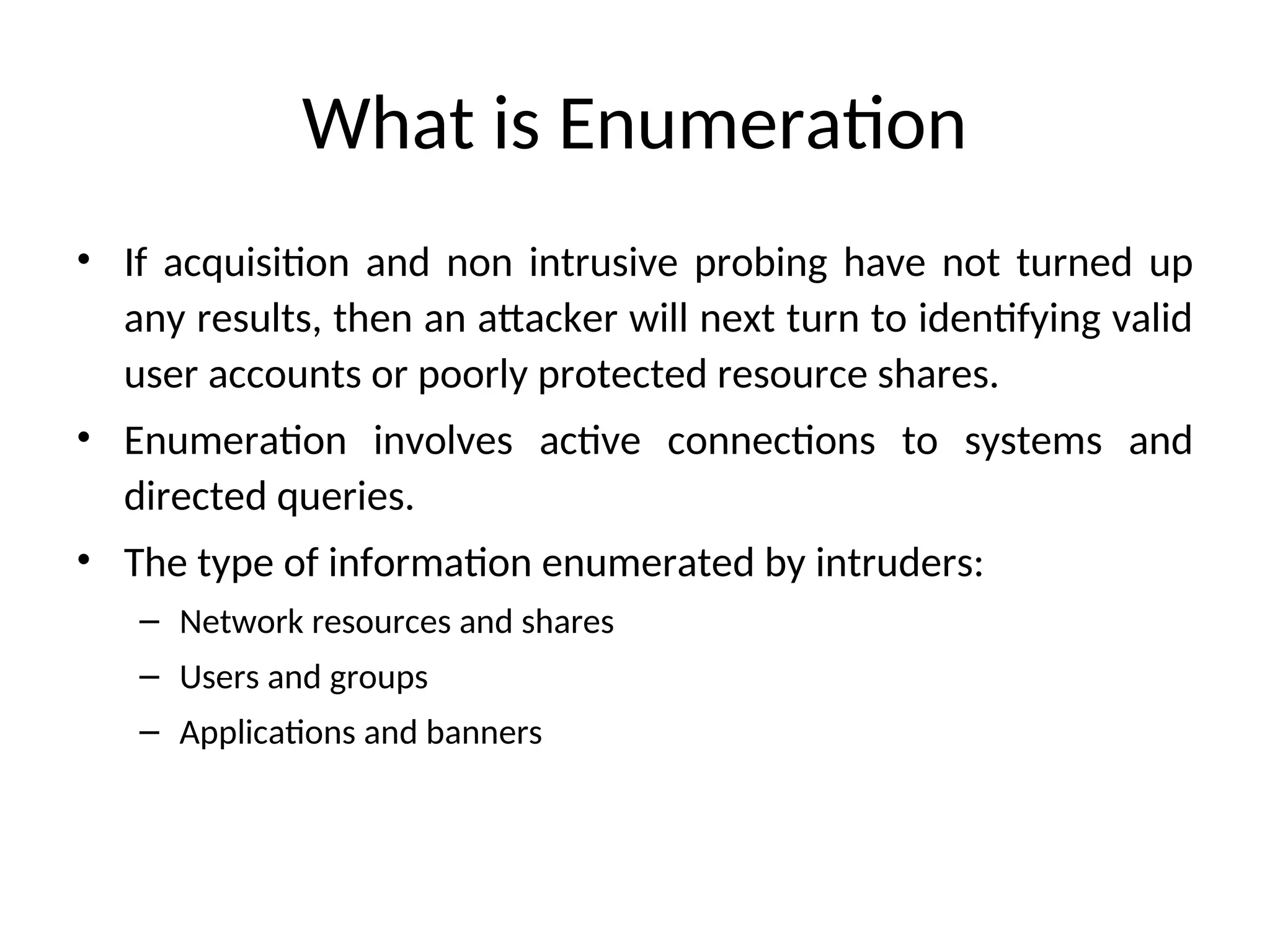 What is Enumeration

• If acquisition and non intrusive probing have not turned up any results, then an attacker will next turn to identifying valid user accounts or poorly protected resource shares.

• Enumeration involves active connections to systems and directed queries.

• The type of information enumerated by intruders:

– Network resources and shares

– Users and groups

– Applications and banners